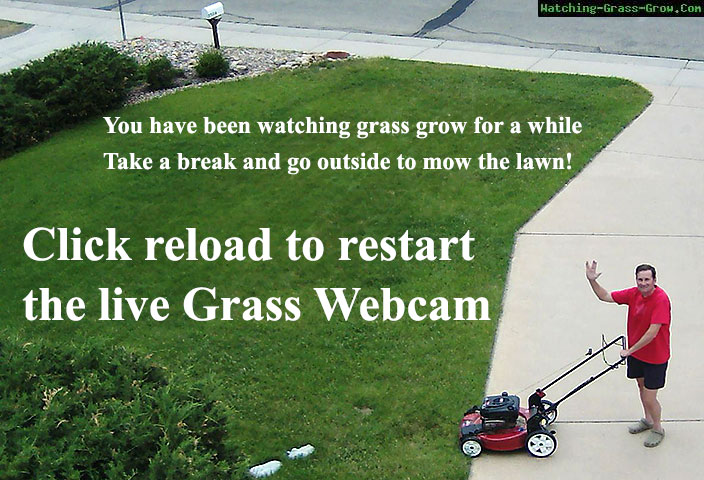 Watching-Grass-Grow.Com

You have been watching grass grow for a while
Take a break and go outside to mow the lawn!

Click reload to restart the live Grass Webcam